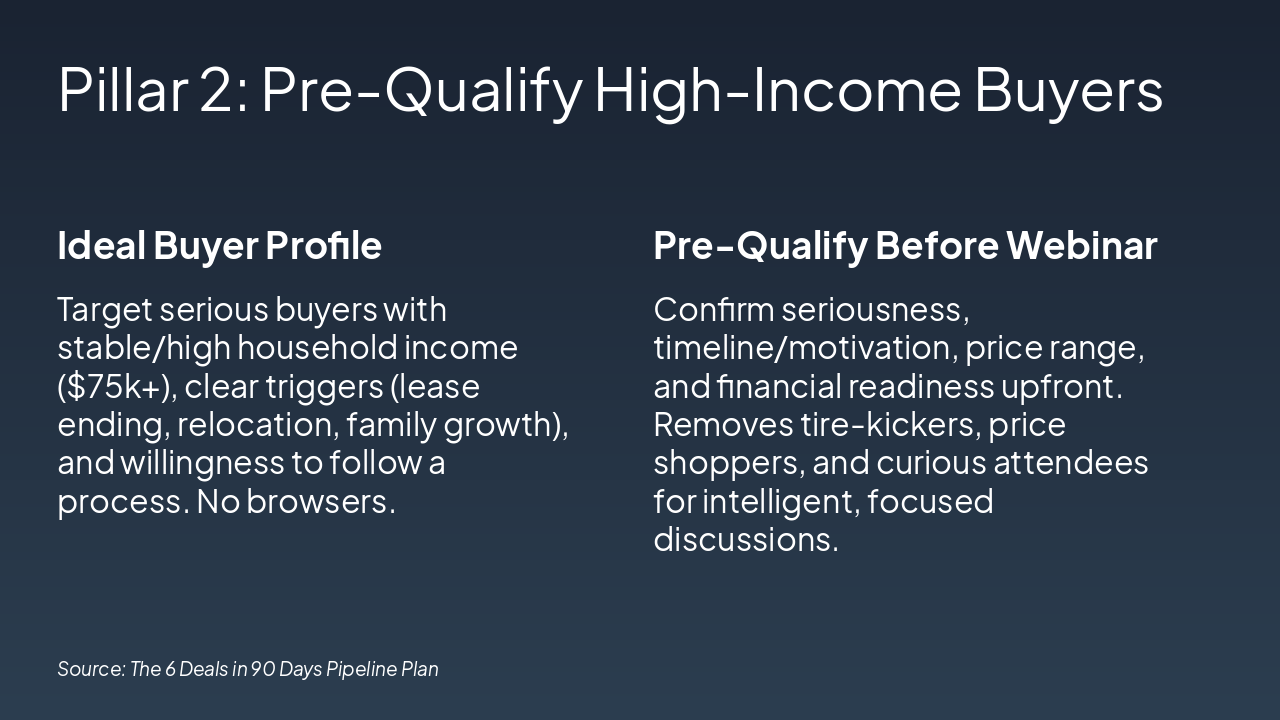 Pillar 2: Pre-Qualify High-Income Buyers

Ideal Buyer Profile

Target serious buyers with stable/high household income (\$75k+), clear triggers (lease ending, relocation, family growth), and willingness to follow a process. No browsers.

Pre-Qualify Before Webinar

Confirm seriousness, timeline/motivation, price range, and financial readiness upfront. Removes tire-kickers, price shoppers, and curious attendees for intelligent, focused discussions.

Source: The 6 Deals in 90 Days Pipeline Plan